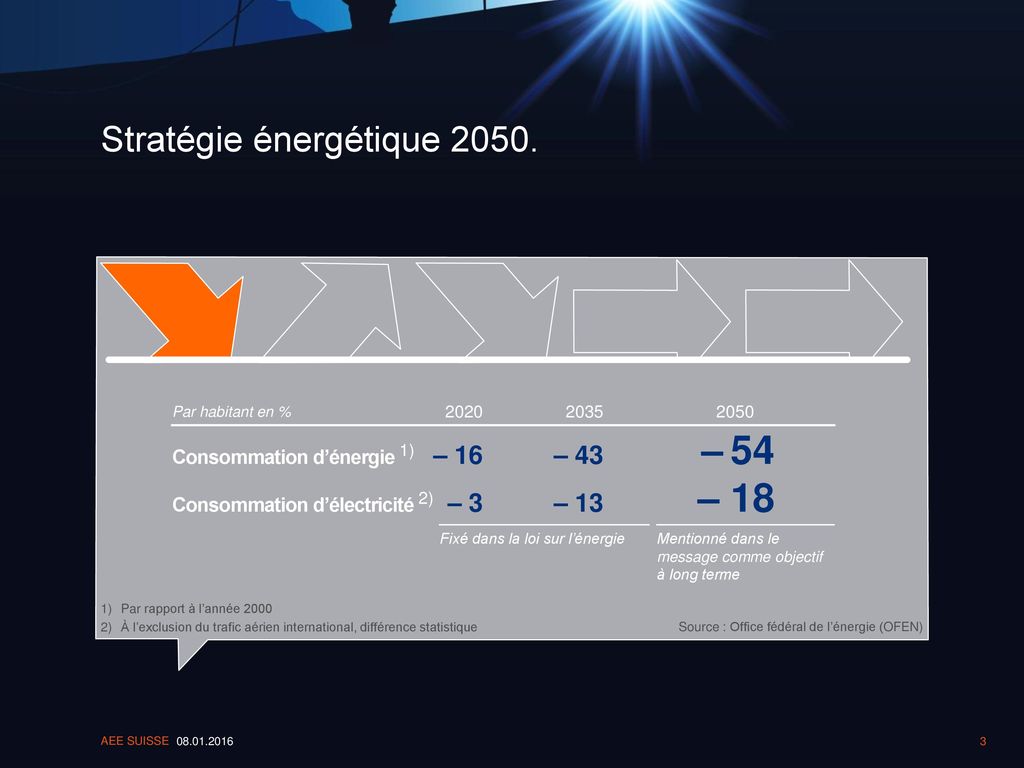 Stratégie énergétique 2050.

| Par habitant en % | 2020 | 2035 | 2050 |
|---|---|---|---|
| Consommation d’énergie 1) | – 16 | – 43 | – 54 |
| Consommation d’électricité 2) | – 3 | – 13 | – 18 |
| | Fixé dans la loi sur l’énergie | | Mentionné dans le message comme objectif à long terme |

1) Par rapport à l’année 2000
2) À l’exclusion du trafic aérien international, différence statistique

Source : Office fédéral de l’énergie (OFEN)

AEE SUISSE 08.01.2016

3